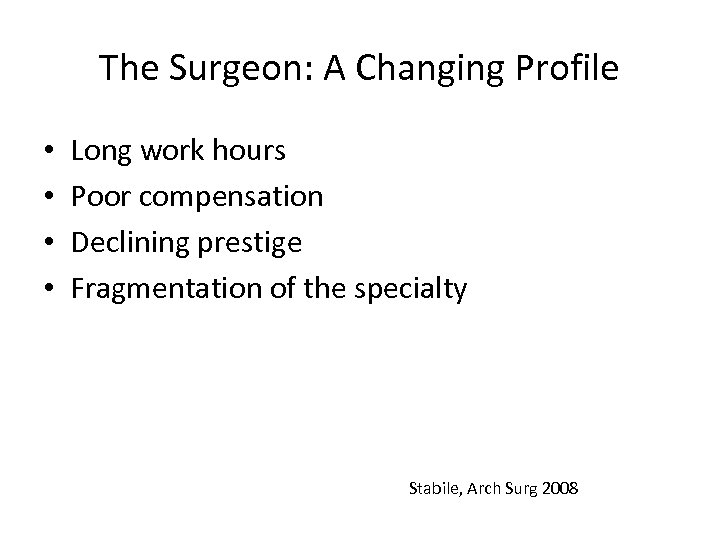 The Surgeon: A Changing Profile

• Long work hours
• Poor compensation
• Declining prestige
• Fragmentation of the specialty

Stabile, Arch Surg 2008